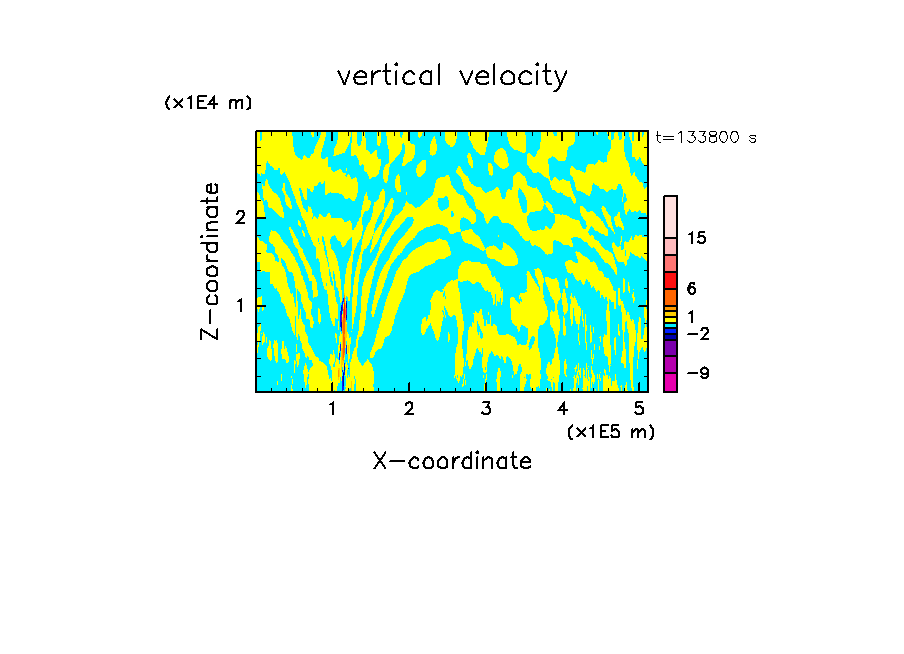 vertical velocity

(x1E4 m)

t=133800 s

Z-coordinate

2

1

15

6

1

−2

−9

1 2 3 4 5

(x1E5 m)

X-coordinate